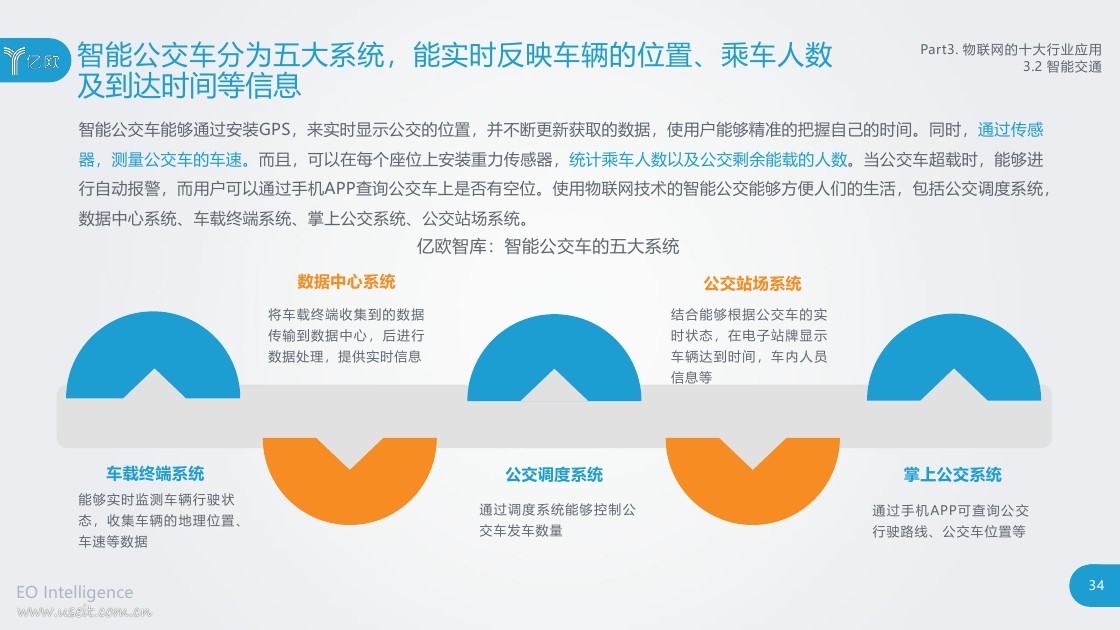 亿欧

智能公交车分为五大系统，能实时反映车辆的位置、乘车人数及到达时间等信息

Part3. 物联网的十大行业应用
3.2 智能交通

智能公交车能够通过安装GPS，来实时显示公交的位置，并不断更新获取的数据，使用户能够精准的把握自己的时间。同时，通过传感器，测量公交车的车速。而且，可以在每个座位上安装重力传感器，统计乘车人数以及公交剩余能载的人数。当公交车超载时，能够进行自动报警，而用户可以通过手机APP查询公交车上是否有空位。使用物联网技术的智能公交能够方便人们的生活，包括公交调度系统，数据中心系统、车载终端系统、掌上公交系统、公交站场系统。

亿欧智库：智能公交车的五大系统

数据中心系统
将车载终端收集到的数据传输到数据中心，后进行数据处理，提供实时信息

公交站场系统
结合能够根据公交车的实时状态，在电子站牌显示车辆达到时间，车内人员信息等

车载终端系统
能够实时监测车辆行驶状态，收集车辆的地理位置、车速等数据

公交调度系统
通过调度系统能够控制公交车发车数量

掌上公交系统
通过手机APP可查询公交行驶路线、公交车位置等

EO Intelligence
www.useit.com.cn

34